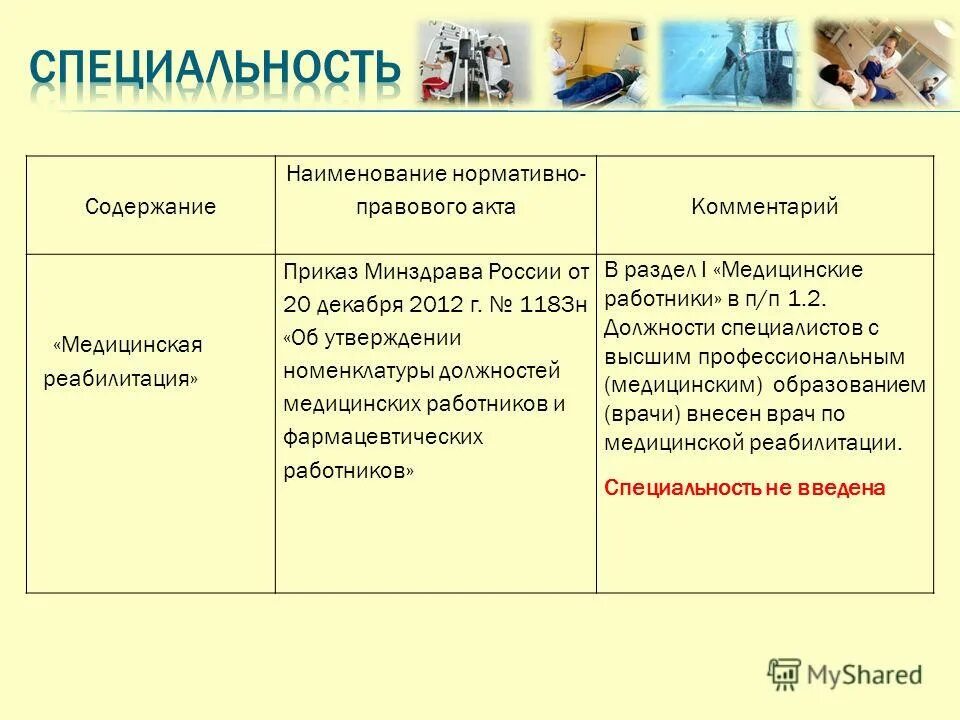 СПЕЦИАЛЬНОСТЬ

| Содержание | Наименование нормативно-правового акта | Комментарий |
|---|---|---|
| «Медицинская реабилитация» | Приказ Минздрава России от 20 декабря 2012 г. № 1183н «Об утверждении номенклатуры должностей медицинских работников и фармацевтических работников» | В раздел I «Медицинские работники» в п/п 1.2. Должности специалистов с высшим профессиональным (медицинским) образованием (врачи) внесен врач по медицинской реабилитации. Специальность не введена |

MyShared